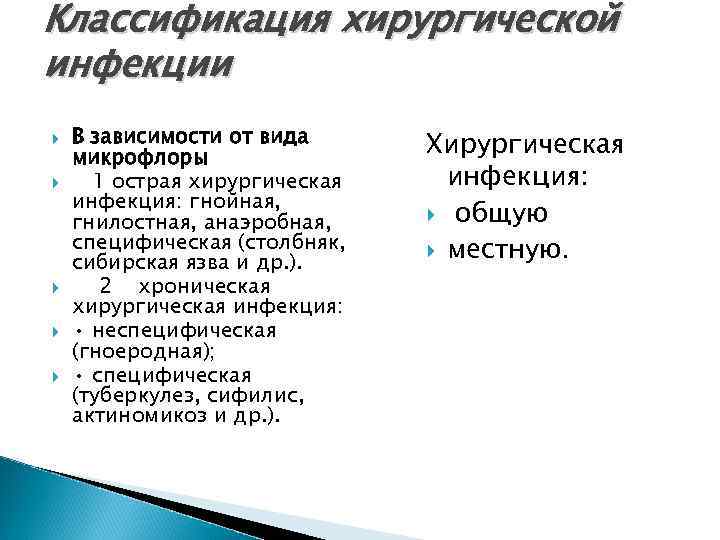 Классификация хирургической инфекции

В зависимости от вида микрофлоры

1 острая хирургическая инфекция: гнойная, гнилостная, анаэробная, специфическая (столбняк, сибирская язва и др.).

2 хроническая хирургическая инфекция:

• неспецифическая (гноеродная);

• специфическая (туберкулез, сифилис, актиномикоз и др.).

Хирургическая инфекция:

общую

местную.